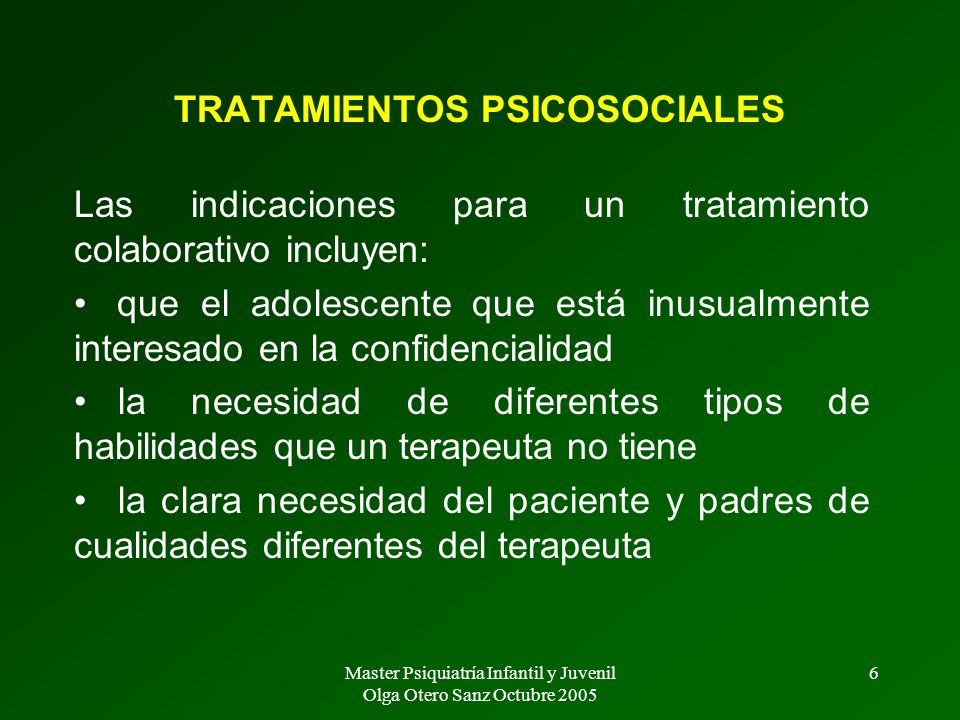 TRATAMIENTOS PSICOSOCIALES

Las indicaciones para un tratamiento colaborativo incluyen:

• que el adolescente que está inusualmente interesado en la confidencialidad

• la necesidad de diferentes tipos de habilidades que un terapeuta no tiene

• la clara necesidad del paciente y padres de cualidades diferentes del terapeuta

Master Psiquiatría Infantil y Juvenil
Olga Otero Sanz Octubre 2005

6